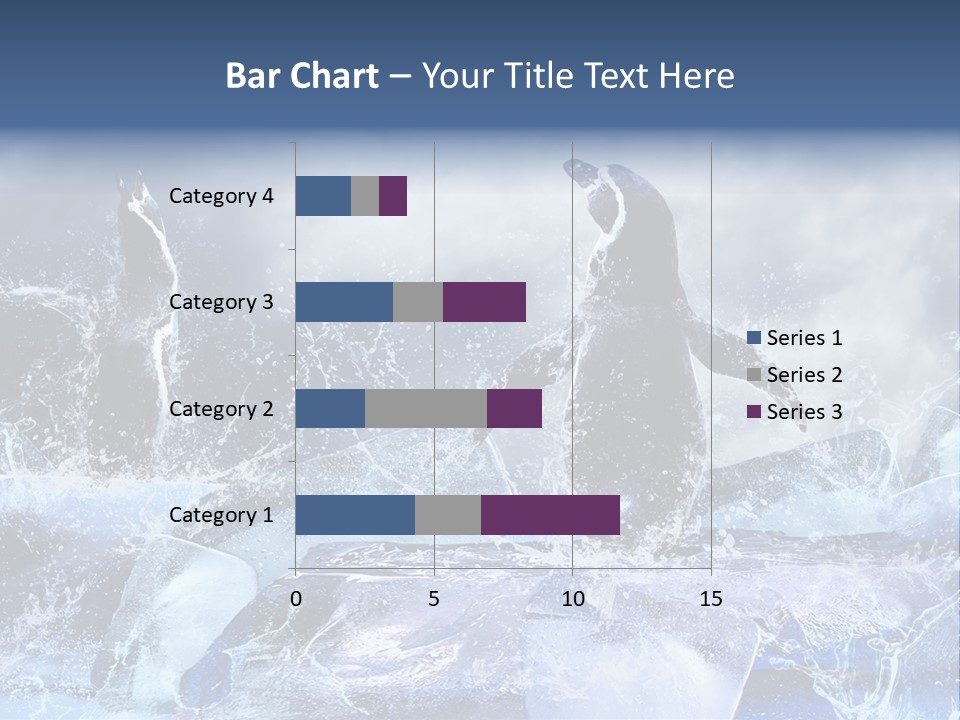 Bar Chart – Your Title Text Here

Category 4
Category 3
Category 2
Category 1

0
5
10
15

Series 1
Series 2
Series 3